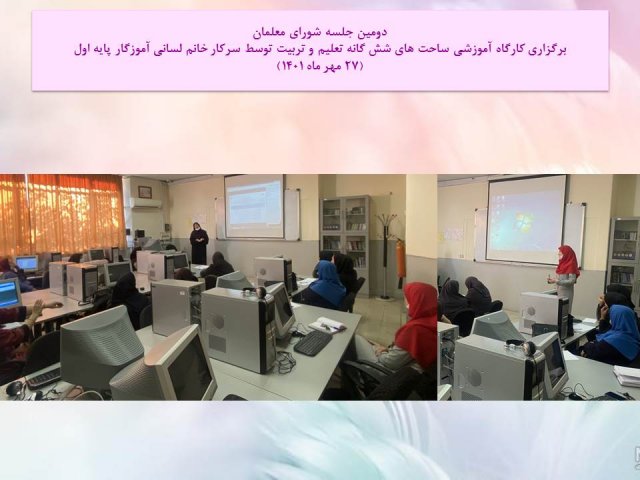 دومین جلسه شورای معلمان
برگزاری کارگاه آموزشی ساحت های شش گانه تعلیم و تربیت توسط سرکار خانم لسانی آموزگار پایه اول
(۲۷ مهر ماه ۱۴۰۱)